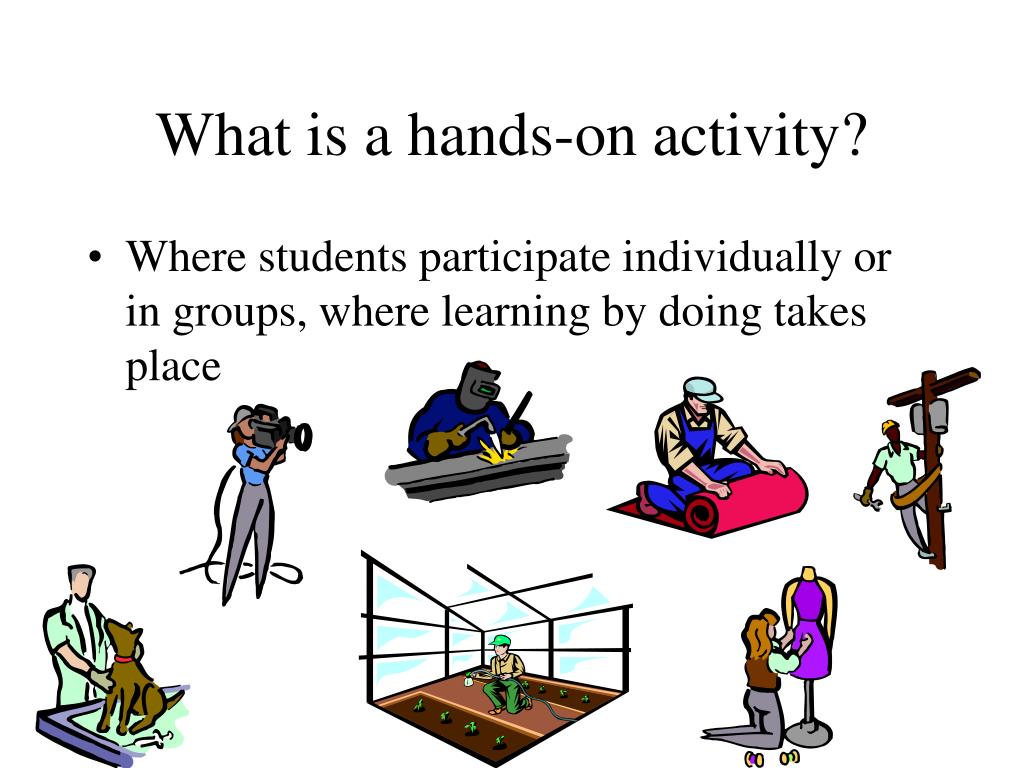 What is a hands-on activity?

• Where students participate individually or in groups, where learning by doing takes place